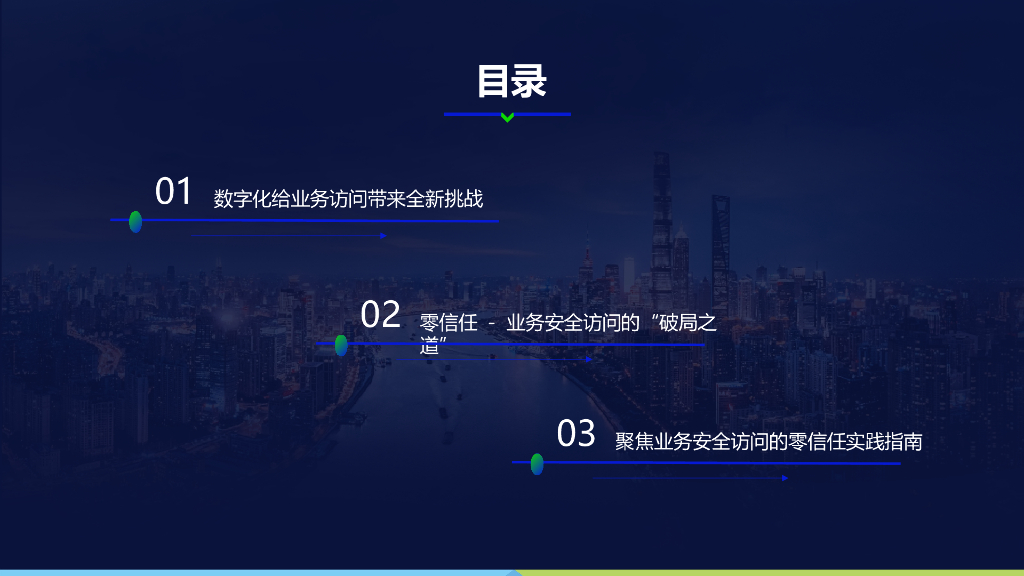 目录

01 数字化给业务访问带来全新挑战

02 零信任 - 业务安全访问的“破局之道”

03 聚焦业务安全访问的零信任实践指南